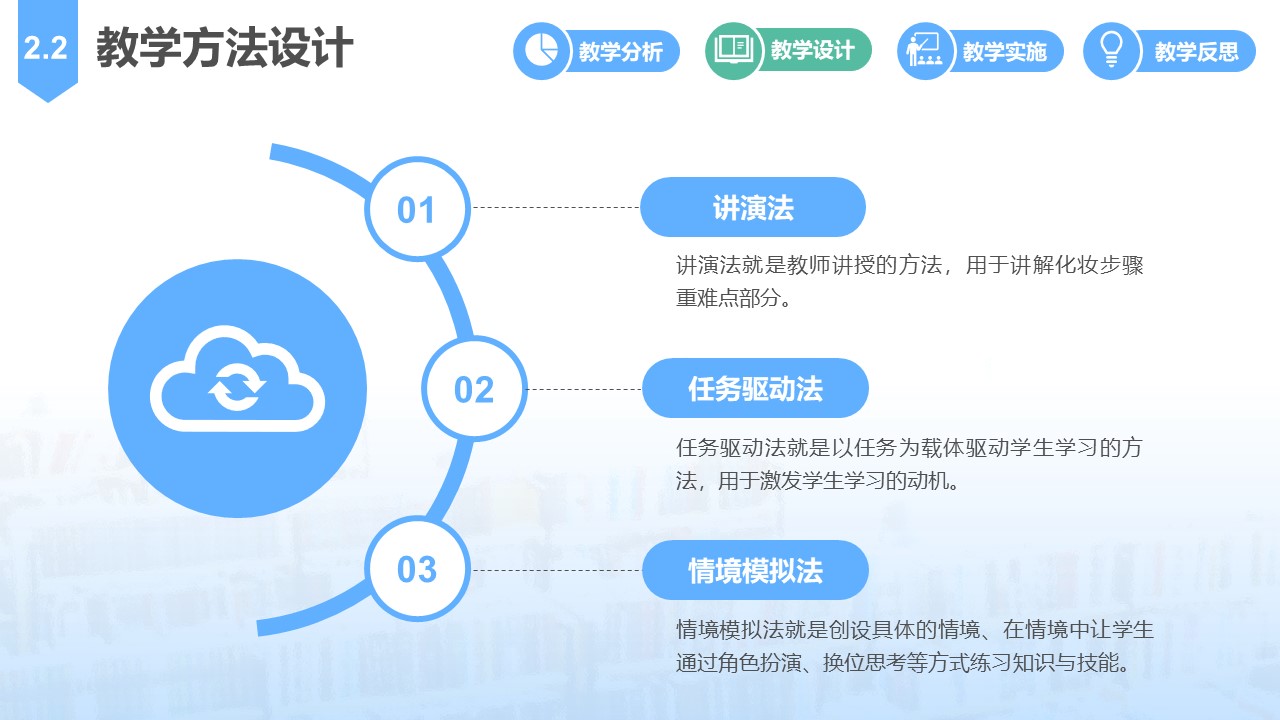 2.2 教学方法设计

教学分析 教学设计 教学实施 教学反思

01
讲演法
讲演法就是教师讲授的方法，用于讲解化妆步骤重难点部分。

02
任务驱动法
任务驱动法就是以任务为载体驱动学生学习的方法，用于激发学生学习的动机。

03
情境模拟法
情境模拟法就是创设具体的情境、在情境中让学生通过角色扮演、换位思考等方式练习知识与技能。